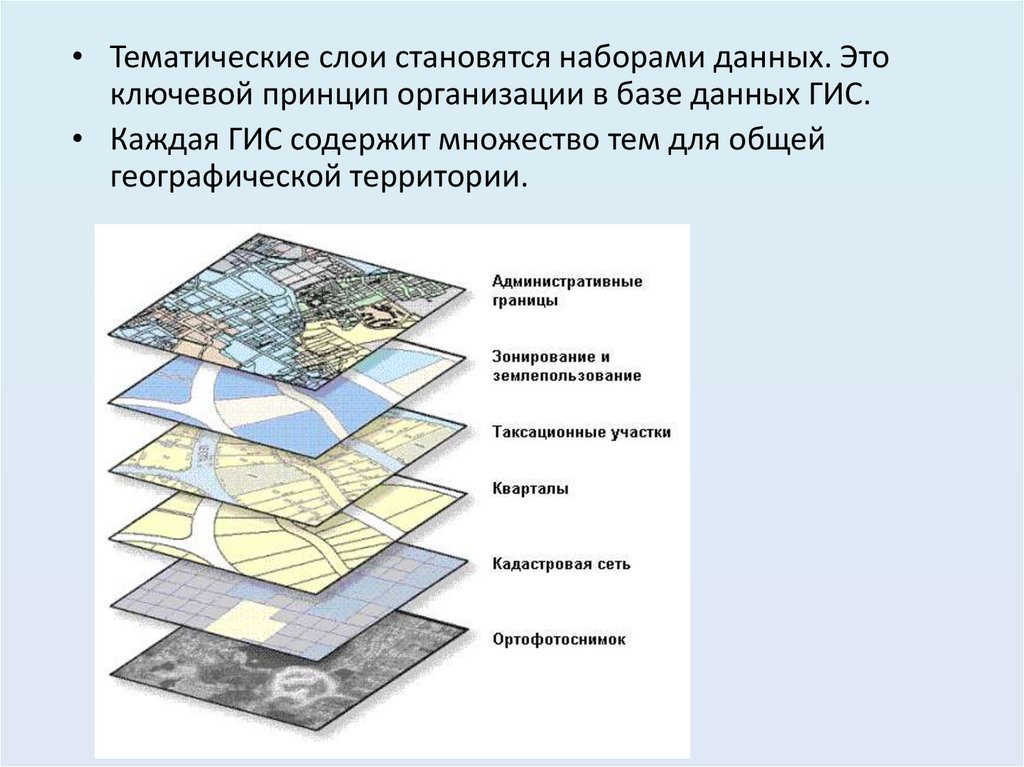 • Тематические слои становятся наборами данных. Это ключевой принцип организации в базе данных ГИС.
• Каждая ГИС содержит множество тем для общей географической территории.

Административные границы
Зонирование и землепользование
Таксационные участки
Кварталы
Кадастровая сеть
Ортофотоснимок